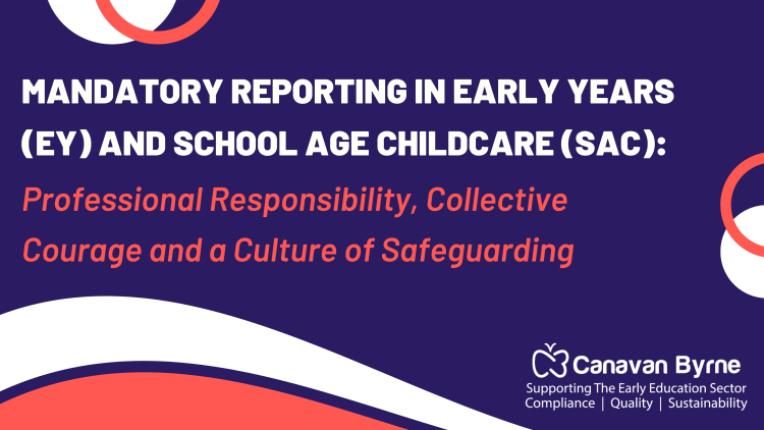 MANDATORY REPORTING IN EARLY YEARS (EY) AND SCHOOL AGE CHILDCARE (SAC):

Professional Responsibility, Collective Courage and a Culture of Safeguarding

Canavan Byrne
Supporting The Early Education Sector
Compliance | Quality | Sustainability